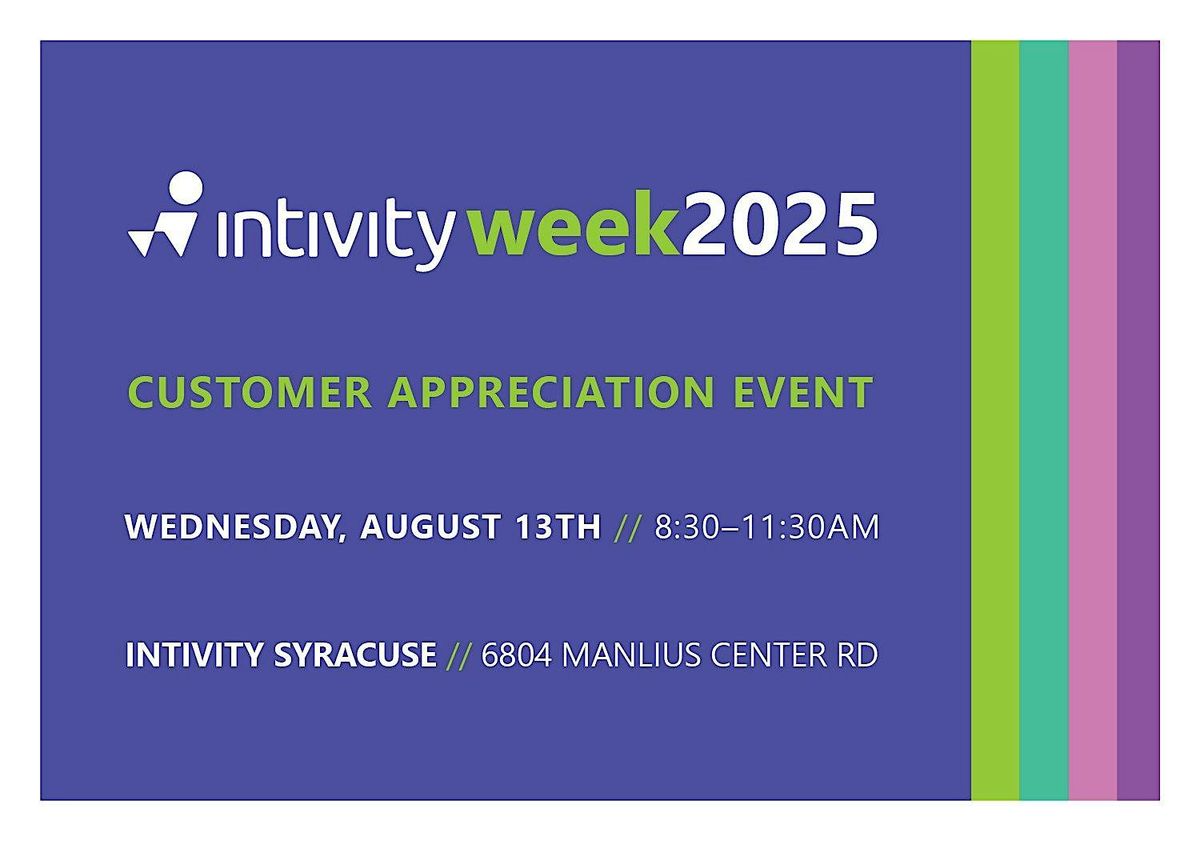 intivity week2025

CUSTOMER APPRECIATION EVENT

WEDNESDAY, AUGUST 13TH // 8:30–11:30AM

INTIVITY SYRACUSE // 6804 MANLIUS CENTER RD